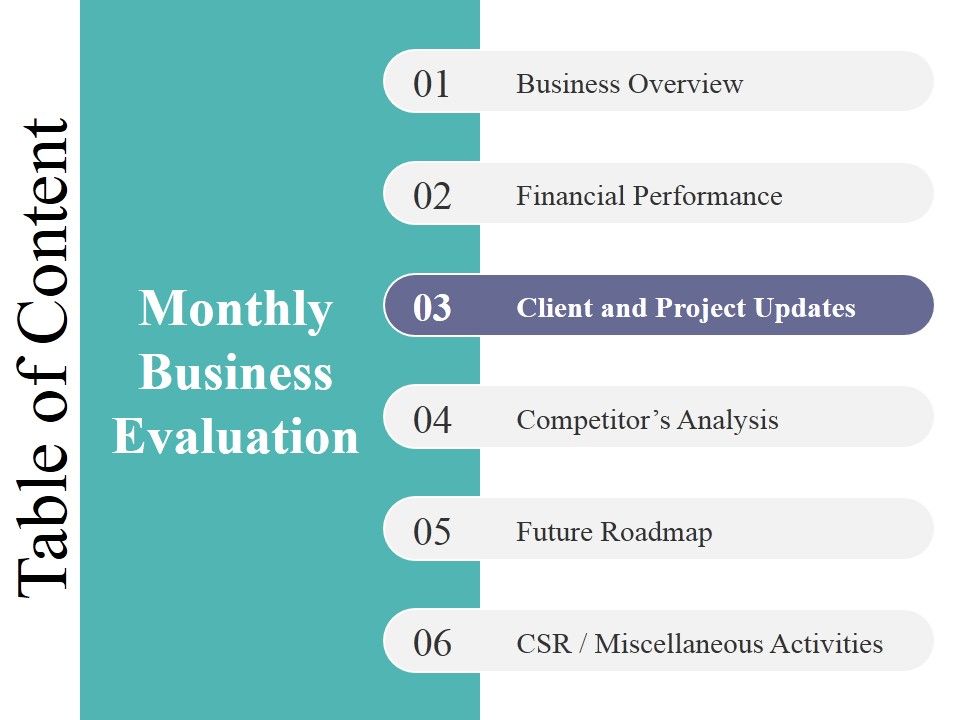 Table of Content

Monthly Business Evaluation

01 Business Overview

02 Financial Performance

03 Client and Project Updates

04 Competitor’s Analysis

05 Future Roadmap

06 CSR / Miscellaneous Activities